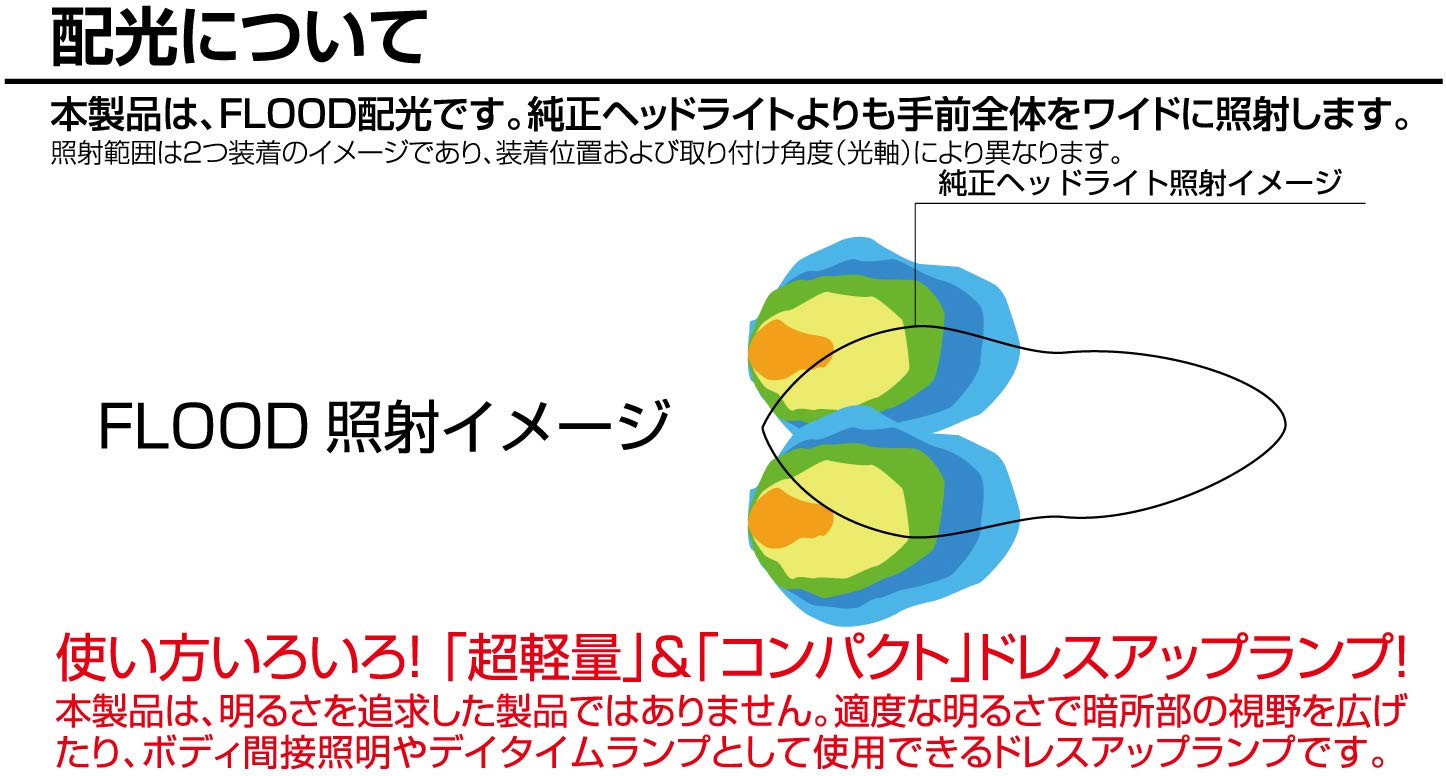 配光について

本製品は、FLOOD配光です。純正ヘッドライトよりも手前全体をワイドに照射します。
照射範囲は2つ装着のイメージであり、装着位置および取り付け角度(光軸)により異なります。

純正ヘッドライト照射イメージ

FLOOD 照射イメージ

使い方いろいろ! 「超軽量」&「コンパクト」ドレスアップランプ!
本製品は、明るさを追求した製品ではありません。適度な明るさで暗所部の視野を広げたり、ボディ間接照明やデイタイムランプとして使用できるドレスアップランプです。